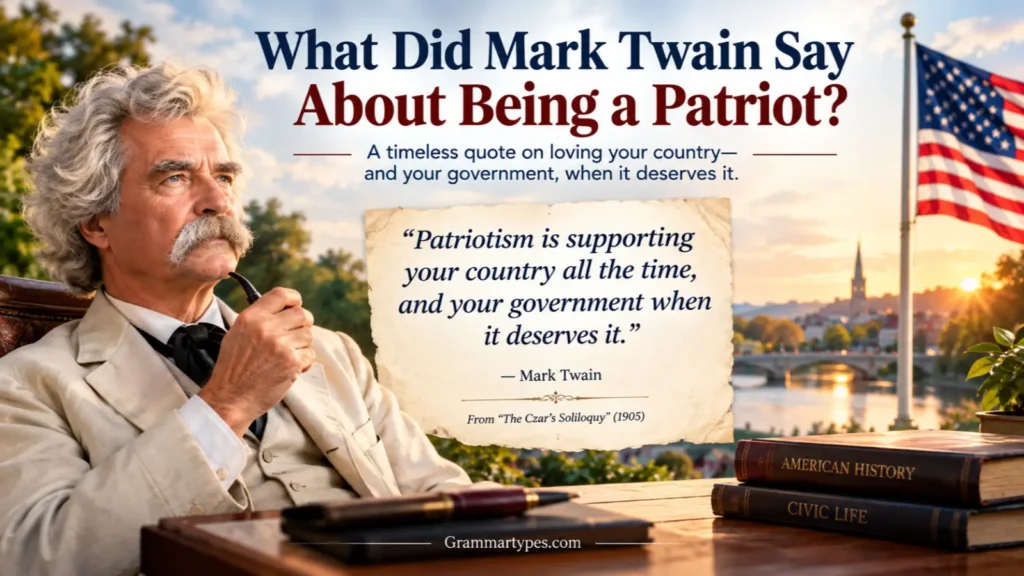 What Did Mark Twain Say About Being a Patriot?

A timeless quote on loving your country— and your government, when it deserves it.

"Patriotism is supporting your country all the time, and your government when it deserves it."

— Mark Twain

From "The Czar's Soliloquy" (1905)

AMERICAN HISTORY

CIVIC LIFE

Grammartypes.com